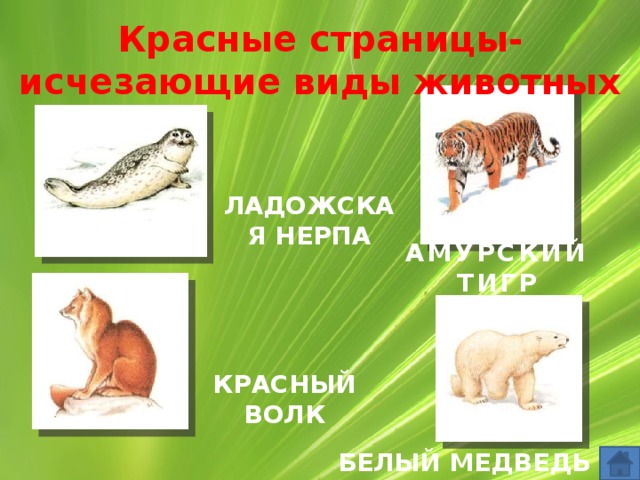 Красные страницы- исчезающие виды животных

ЛАДОЖСКАЯ НЕРПА

АМУРСКИЙ ТИГР

КРАСНЫЙ ВОЛК

БЕЛЫЙ МЕДВЕДЬ